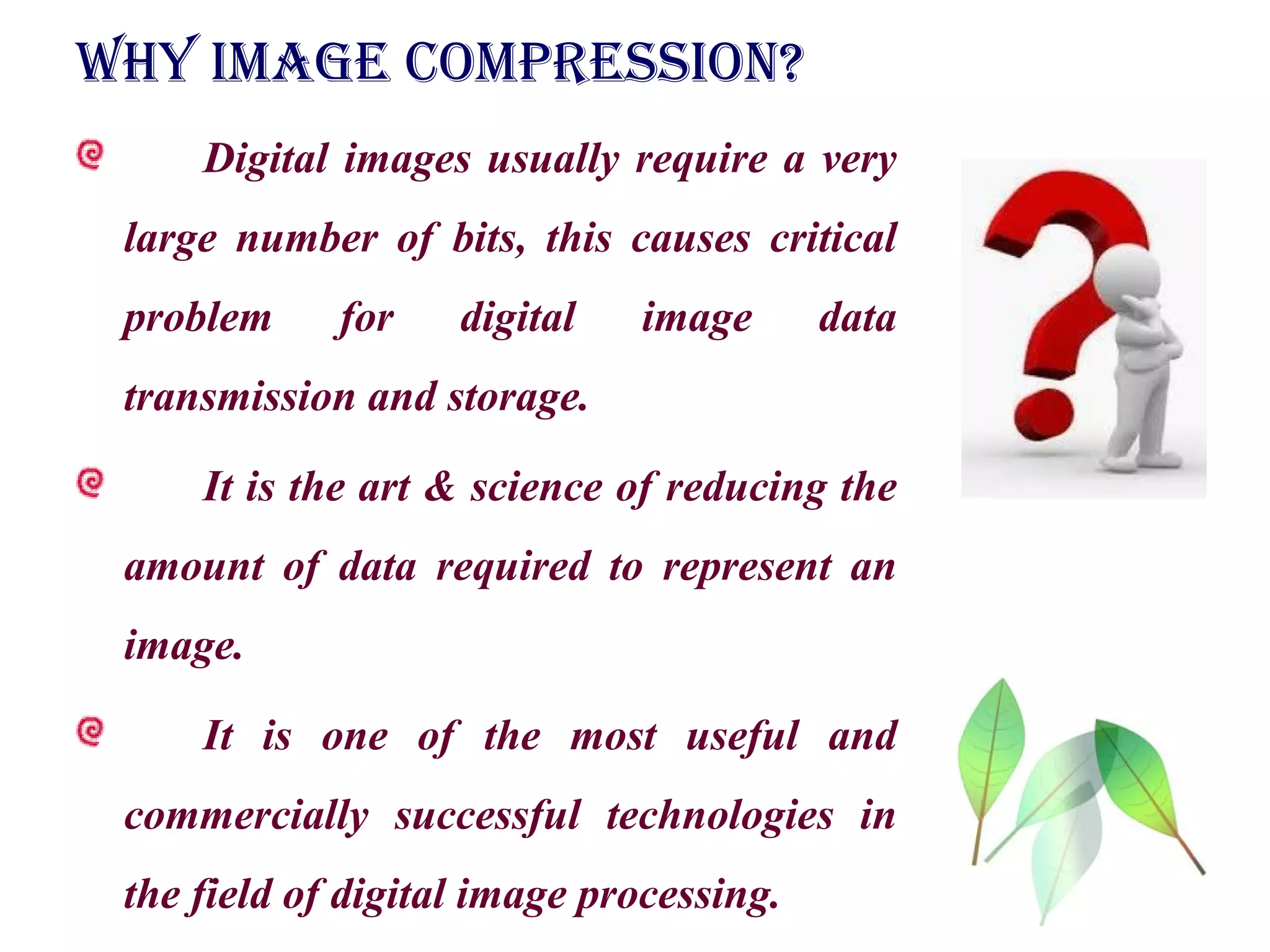 WHY IMAGE COMPRESSION?

Digital images usually require a very large number of bits, this causes critical problem for digital image data transmission and storage.

It is the art & science of reducing the amount of data required to represent an image.

It is one of the most useful and commercially successful technologies in the field of digital image processing.